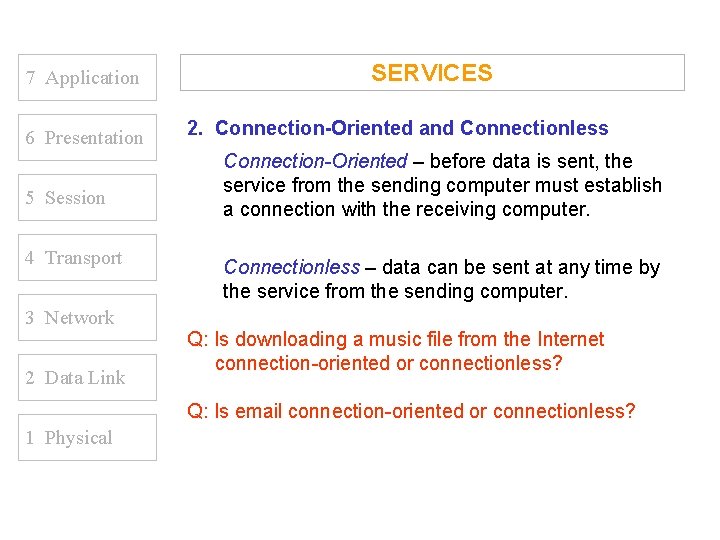 7 Application

6 Presentation

5 Session

4 Transport

3 Network

2 Data Link

1 Physical

SERVICES

2. Connection-Oriented and Connectionless

Connection-Oriented – before data is sent, the service from the sending computer must establish a connection with the receiving computer.

Connectionless – data can be sent at any time by the service from the sending computer.

Q: Is downloading a music file from the Internet connection-oriented or connectionless?

Q: Is email connection-oriented or connectionless?